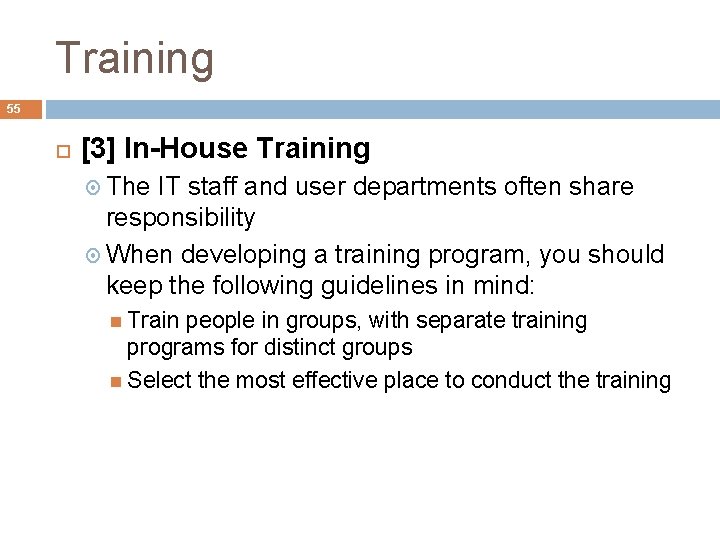 Training

55

[3] In-House Training

The IT staff and user departments often share responsibility

When developing a training program, you should keep the following guidelines in mind:

Train people in groups, with separate training programs for distinct groups

Select the most effective place to conduct the training